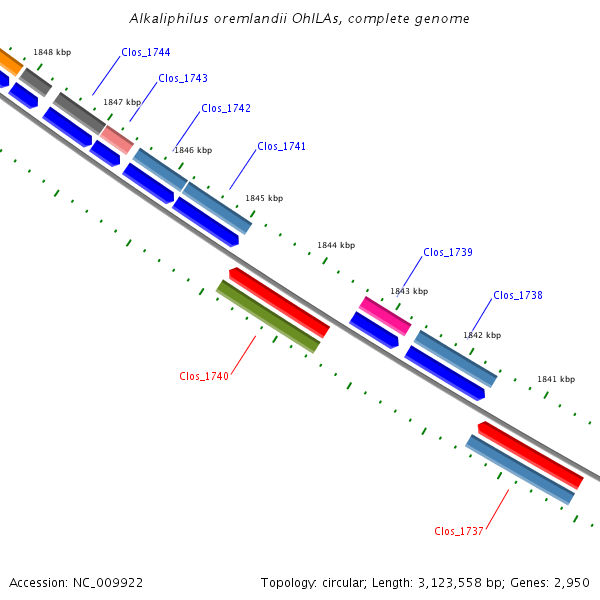 Alkaliphilus oremlandii OhILAs, complete genome

1848 kbp
Clos_1744
Clos_1743
1847 kbp
Clos_1742
1846 kbp
Clos_1741
1845 kbp
1844 kbp
Clos_1739
1843 kbp
Clos_1738
1842 kbp
Clos_1740
1841 kbp
Clos_1737

Accession: NC_009922

Topology: circular; Length: 3,123,558 bp; Genes: 2,950